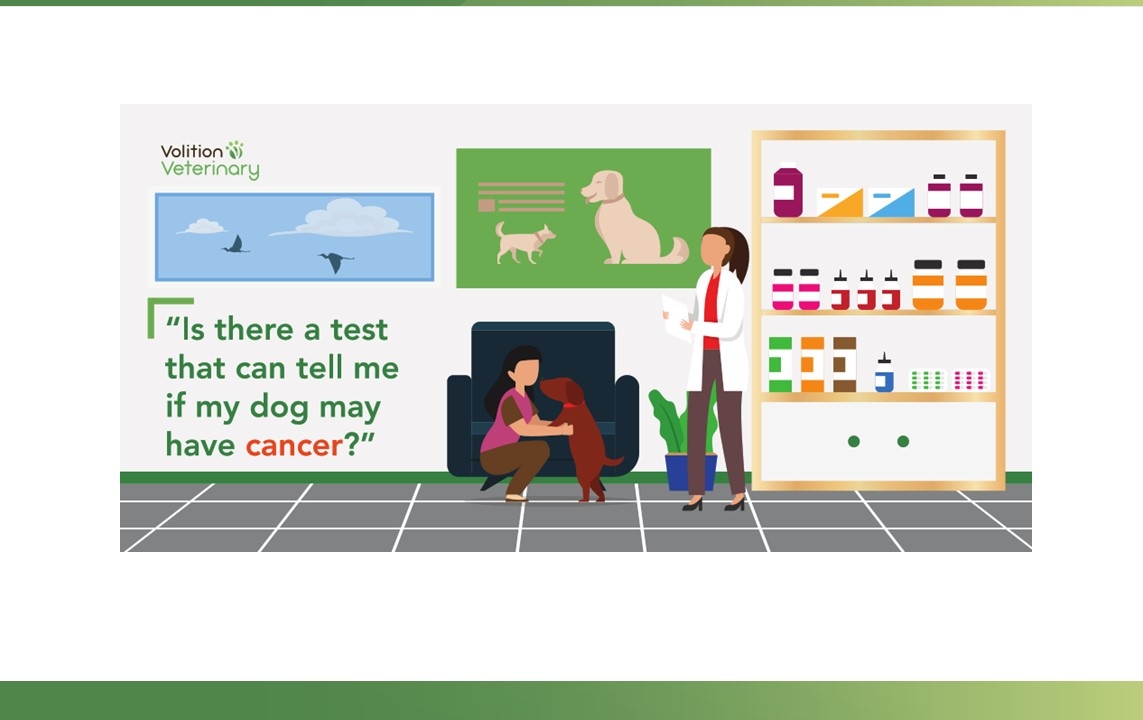 Volition Veterinary

"Is there a test that can tell me if my dog may have cancer?"